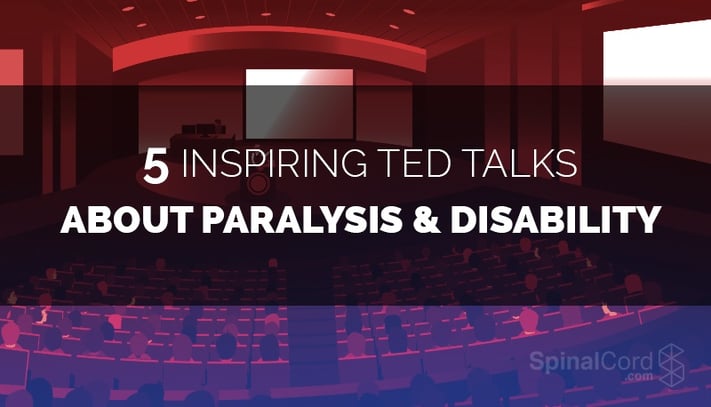 5 INSPIRING TED TALKS
ABOUT PARALYSIS & DISABILITY

SpinalCord
.com